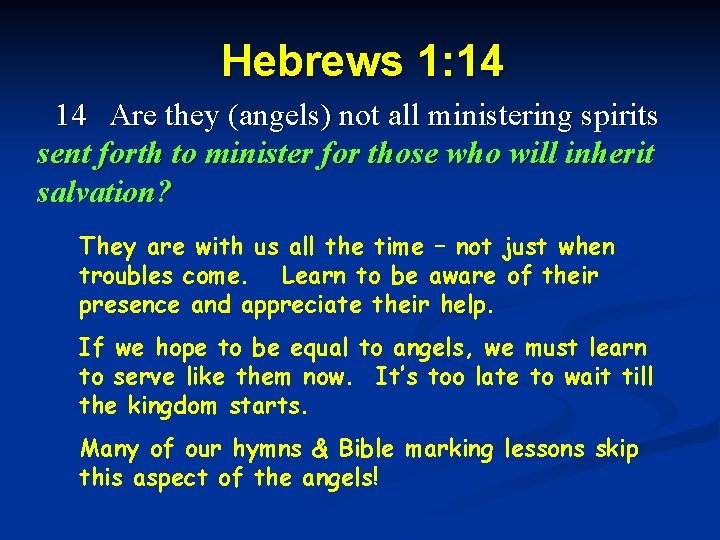 Hebrews 1:14

14 Are they (angels) not all ministering spirits sent forth to minister for those who will inherit salvation?

They are with us all the time – not just when troubles come. Learn to be aware of their presence and appreciate their help.

If we hope to be equal to angels, we must learn to serve like them now. It's too late to wait till the kingdom starts.

Many of our hymns & Bible marking lessons skip this aspect of the angels!